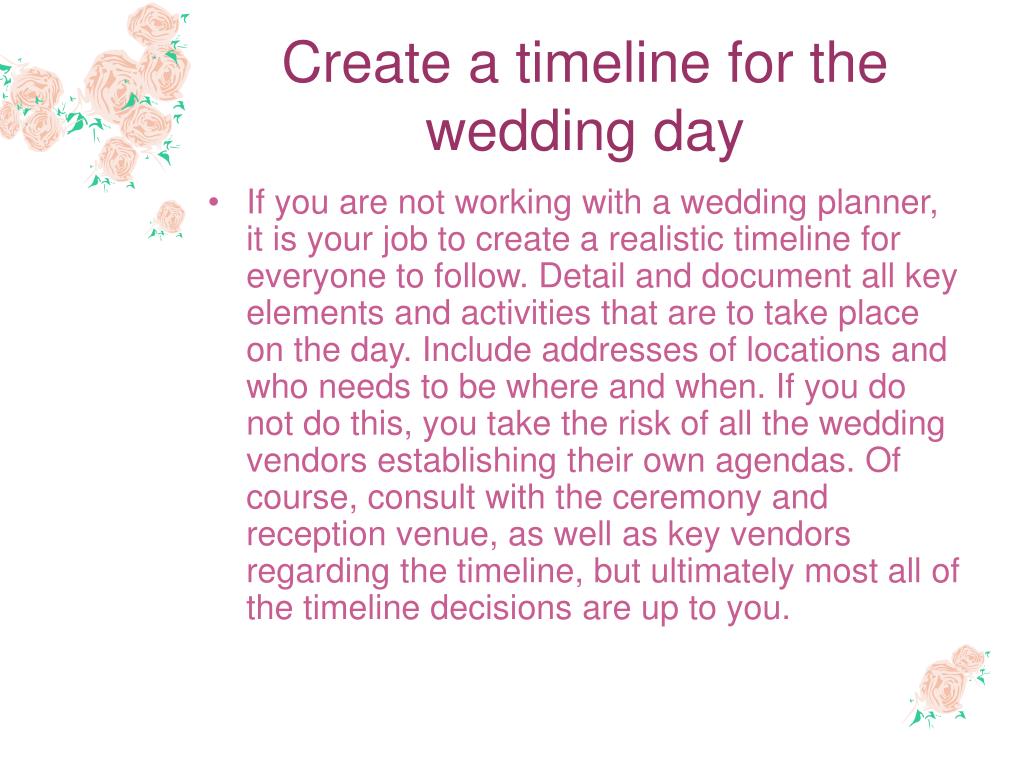 Create a timeline for the wedding day

• If you are not working with a wedding planner, it is your job to create a realistic timeline for everyone to follow. Detail and document all key elements and activities that are to take place on the day. Include addresses of locations and who needs to be where and when. If you do not do this, you take the risk of all the wedding vendors establishing their own agendas. Of course, consult with the ceremony and reception venue, as well as key vendors regarding the timeline, but ultimately most all of the timeline decisions are up to you.